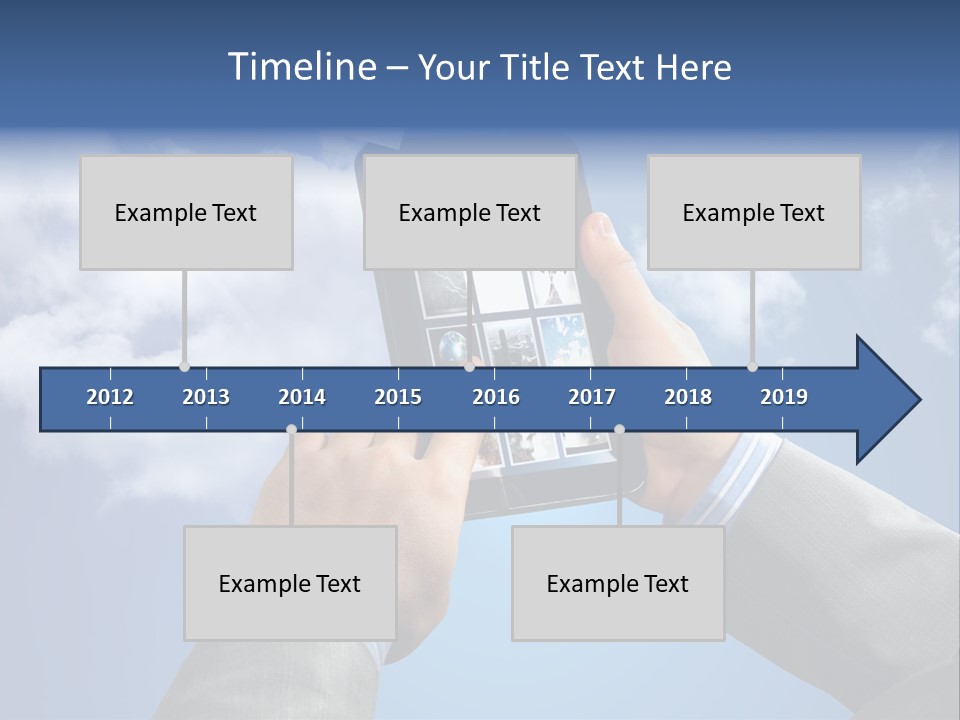 Timeline – Your Title Text Here

Example Text

Example Text

Example Text

2012 2013 2014 2015 2016 2017 2018 2019

Example Text

Example Text